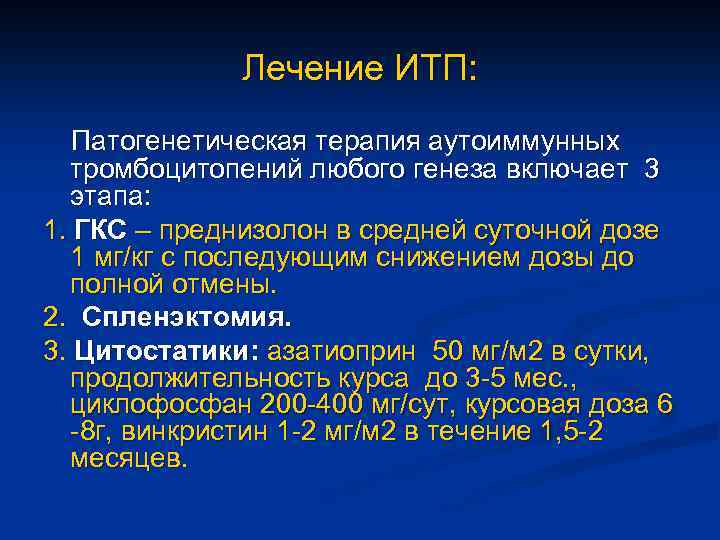 Лечение ИТП:

Патогенетическая терапия аутоиммунных тромбоцитопений любого генеза включает 3 этапа:

1. ГКС – преднизолон в средней суточной дозе 1 мг/кг с последующим снижением дозы до полной отмены.

2. Спленэктомия.

3. Цитостатики: азатиоприн 50 мг/м2 в сутки, продолжительность курса до 3-5 мес., циклофосфан 200-400 мг/сут, курсовая доза 6 -8г, винкристин 1-2 мг/м2 в течение 1,5-2 месяцев.